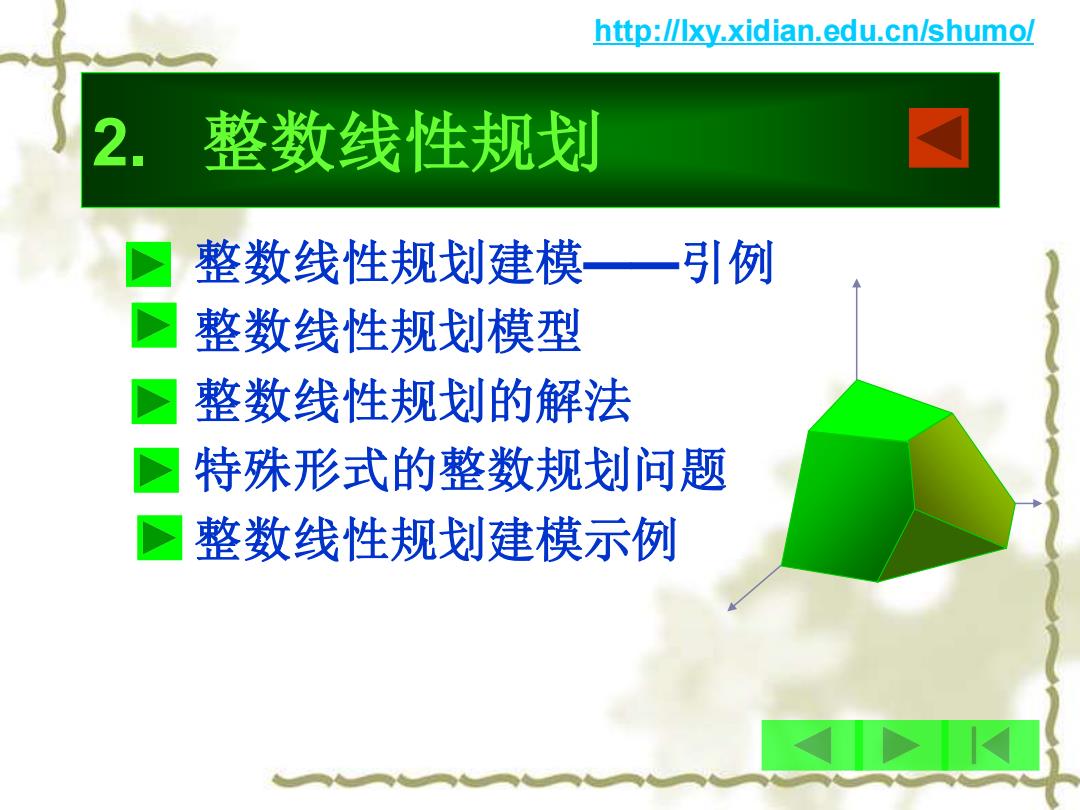 http://lxy.xidian.edu.cn/shumo/

2. 整数线性规划

整数线性规划建模——引例
整数线性规划模型
整数线性规划的解法
特殊形式的整数规划问题
整数线性规划建模示例